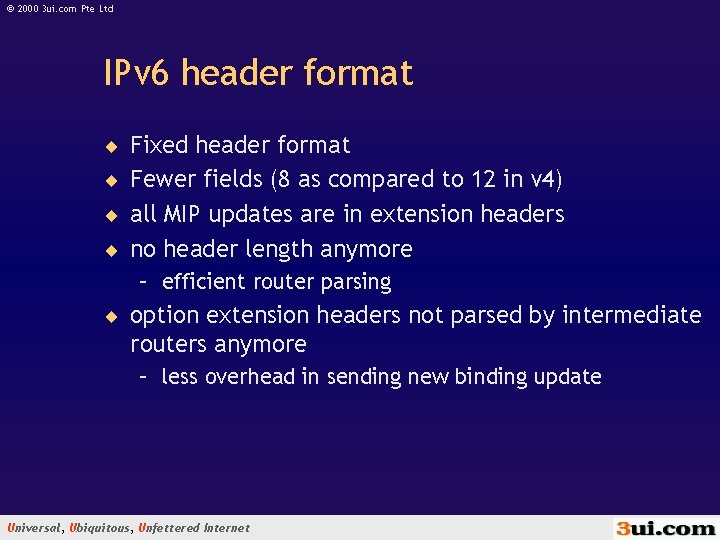 © 2000 3ui.com Pte Ltd

IPv6 header format

◆ Fixed header format
◆ Fewer fields (8 as compared to 12 in v4)
◆ all MIP updates are in extension headers
◆ no header length anymore
– efficient router parsing
◆ option extension headers not parsed by intermediate routers anymore
– less overhead in sending new binding update

Universal, Ubiquitous, Unfettered Internet

3ui.com